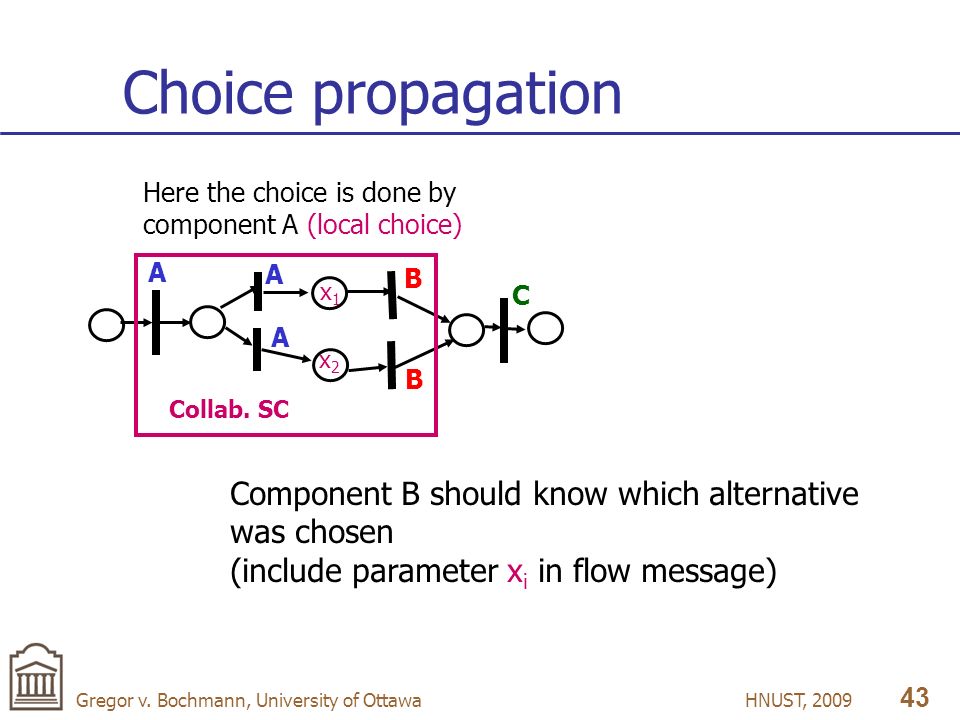 Choice propagation

Here the choice is done by component A (local choice)

A

A

$x_1$

B

C

A

$x_2$

B

Collab. SC

Component B should know which alternative was chosen
(include parameter $x_i$ in flow message)

Gregor v. Bochmann, University of Ottawa

HNUST, 2009

43